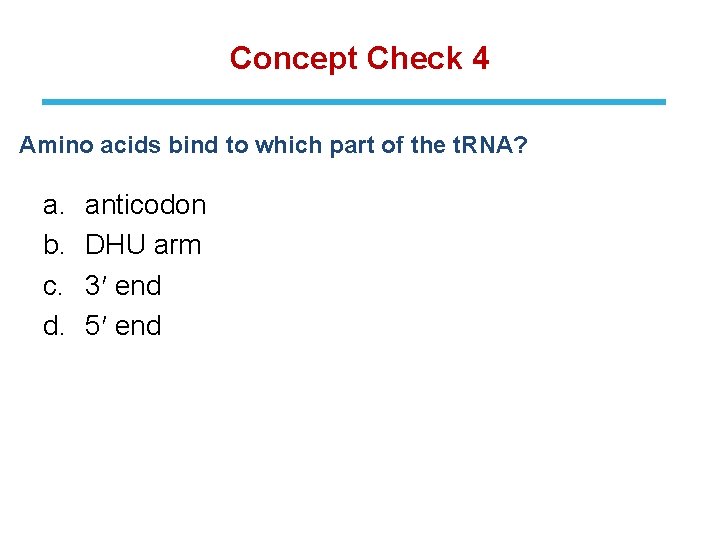 Concept Check 4

Amino acids bind to which part of the tRNA?

a. anticodon
b. DHU arm
c. 3′ end
d. 5′ end